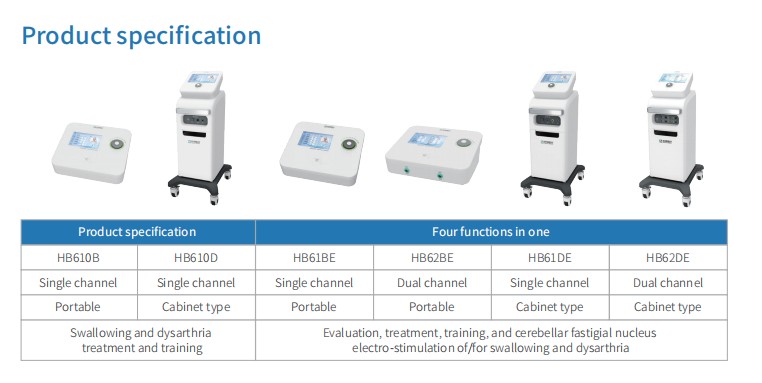 Product specification

| Product specification | | Four functions in one | | | |
|---|---|---|---|---|---|
| HB610B | HB610D | HB61BE | HB62BE | HB61DE | HB62DE |
| Single channel | Single channel | Single channel | Dual channel | Single channel | Dual channel |
| Portable | Cabinet type | Portable | Portable | Cabinet type | Cabinet type |
| Swallowing and dysarthria treatment and training | | Evaluation, treatment, training, and cerebellar fastigial nucleus electro-stimulation of/for swallowing and dysarthria | | | |